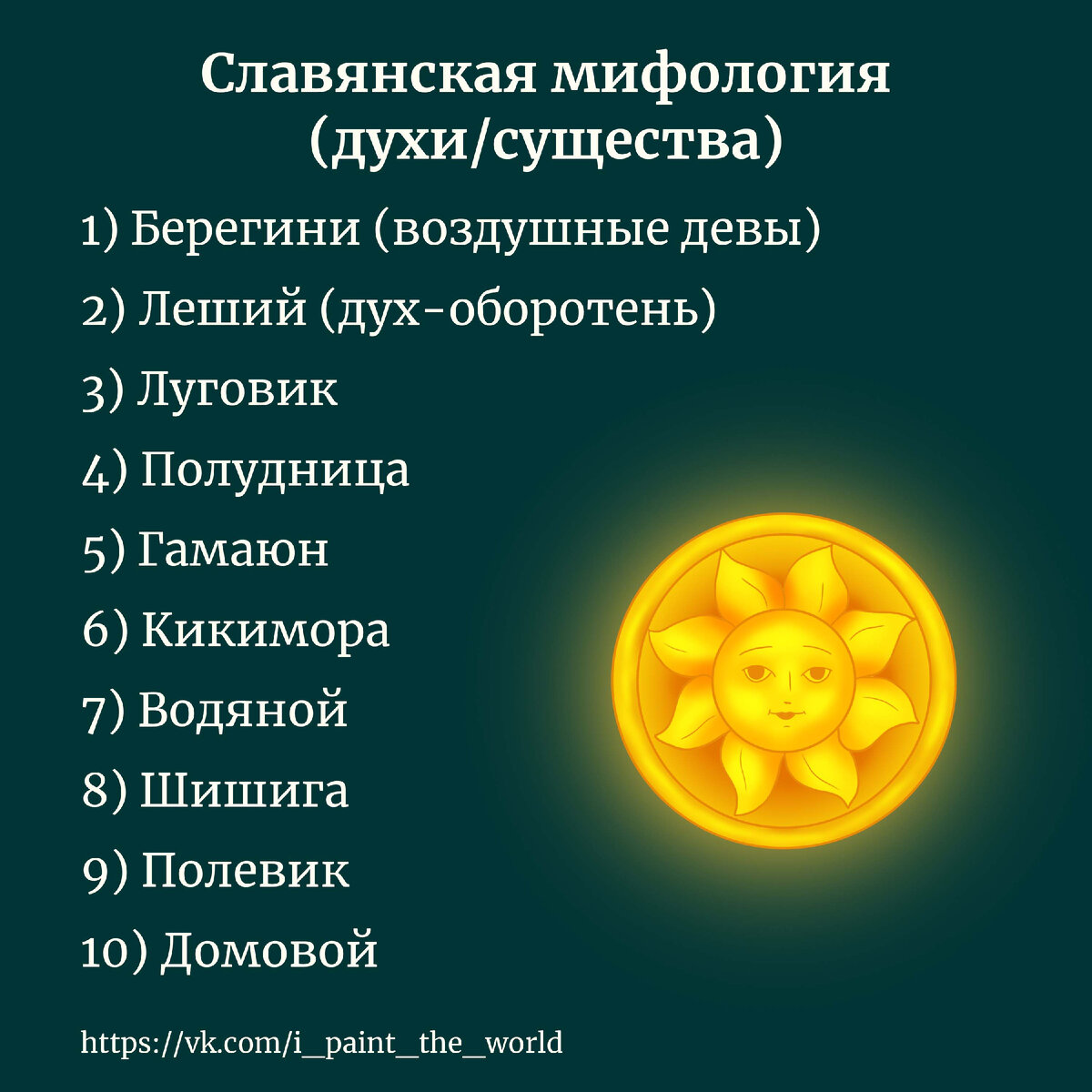 Славянская мифология (духи/существа)

1) Берегини (воздушные девы)

2) Леший (дух-оборотень)

3) Луговик

4) Полудница

5) Гамаюн

6) Кикимора

7) Водяной

8) Шишига

9) Полевик

10) Домовой

https://vk.com/i_paint_the_world